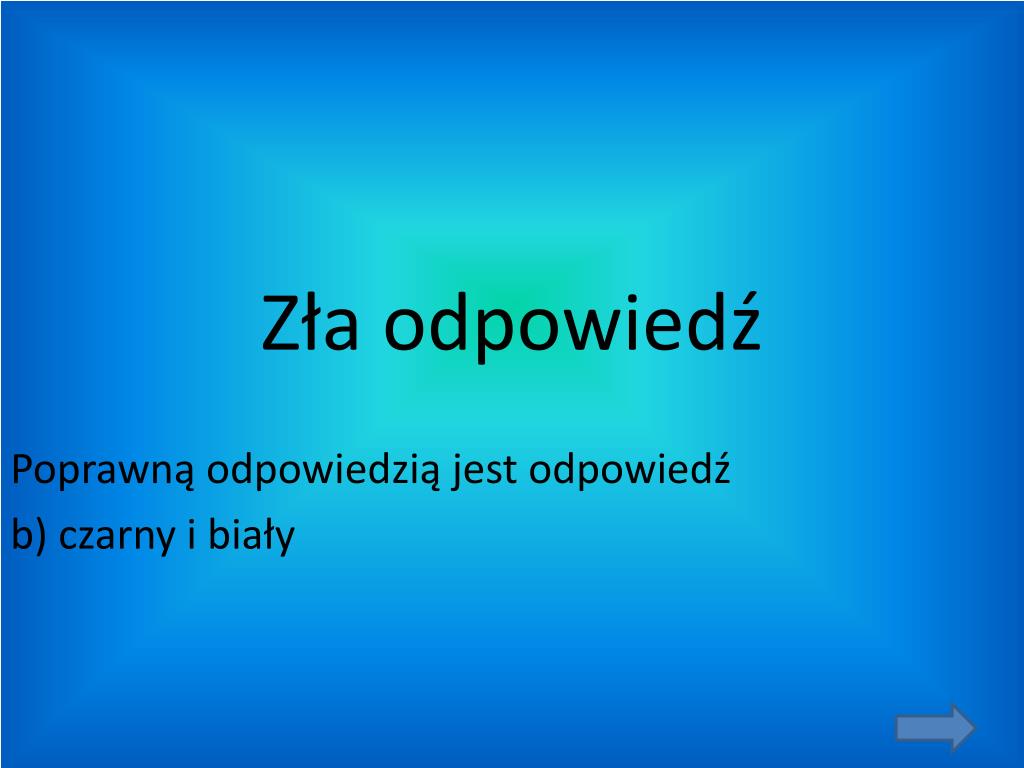 Zła odpowiedź

Poprawną odpowiedzią jest odpowiedź
b) czarny i biały